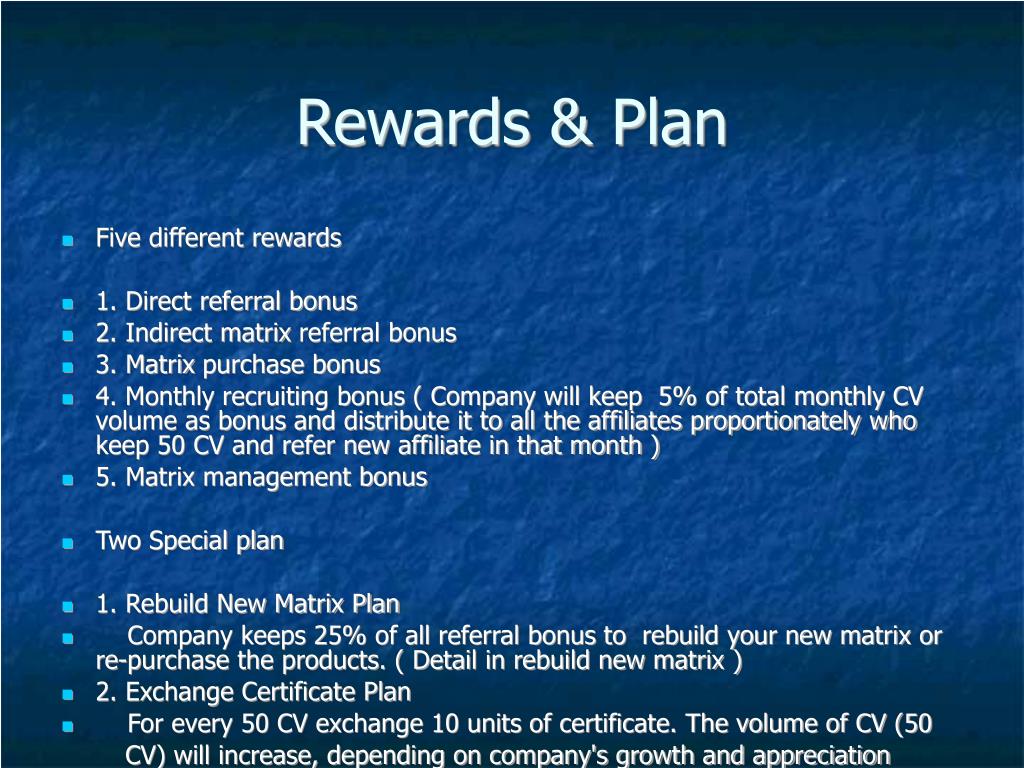 Rewards & Plan

Five different rewards

1. Direct referral bonus

2. Indirect matrix referral bonus

3. Matrix purchase bonus

4. Monthly recruiting bonus ( Company will keep 5% of total monthly CV volume as bonus and distribute it to all the affiliates proportionately who keep 50 CV and refer new affiliate in that month )

5. Matrix management bonus

Two Special plan

1. Rebuild New Matrix Plan

Company keeps 25% of all referral bonus to rebuild your new matrix or re-purchase the products. ( Detail in rebuild new matrix )

2. Exchange Certificate Plan

For every 50 CV exchange 10 units of certificate. The volume of CV (50 CV) will increase, depending on company's growth and appreciation